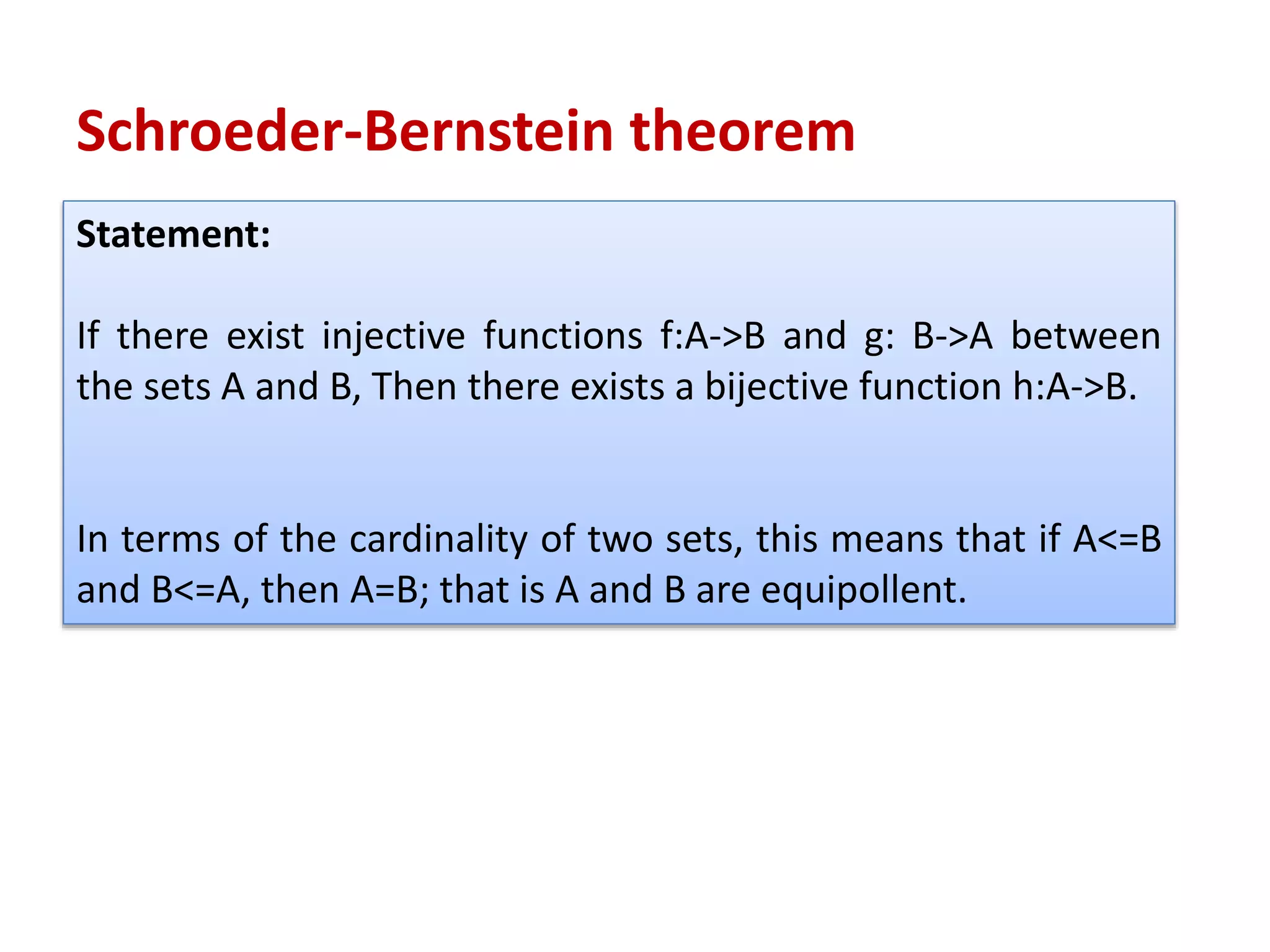 Schroeder-Bernstein theorem

Statement:

If there exist injective functions f:A->B and g: B->A between the sets A and B, Then there exists a bijective function h:A->B.

In terms of the cardinality of two sets, this means that if A<=B and B<=A, then A=B; that is A and B are equipollent.